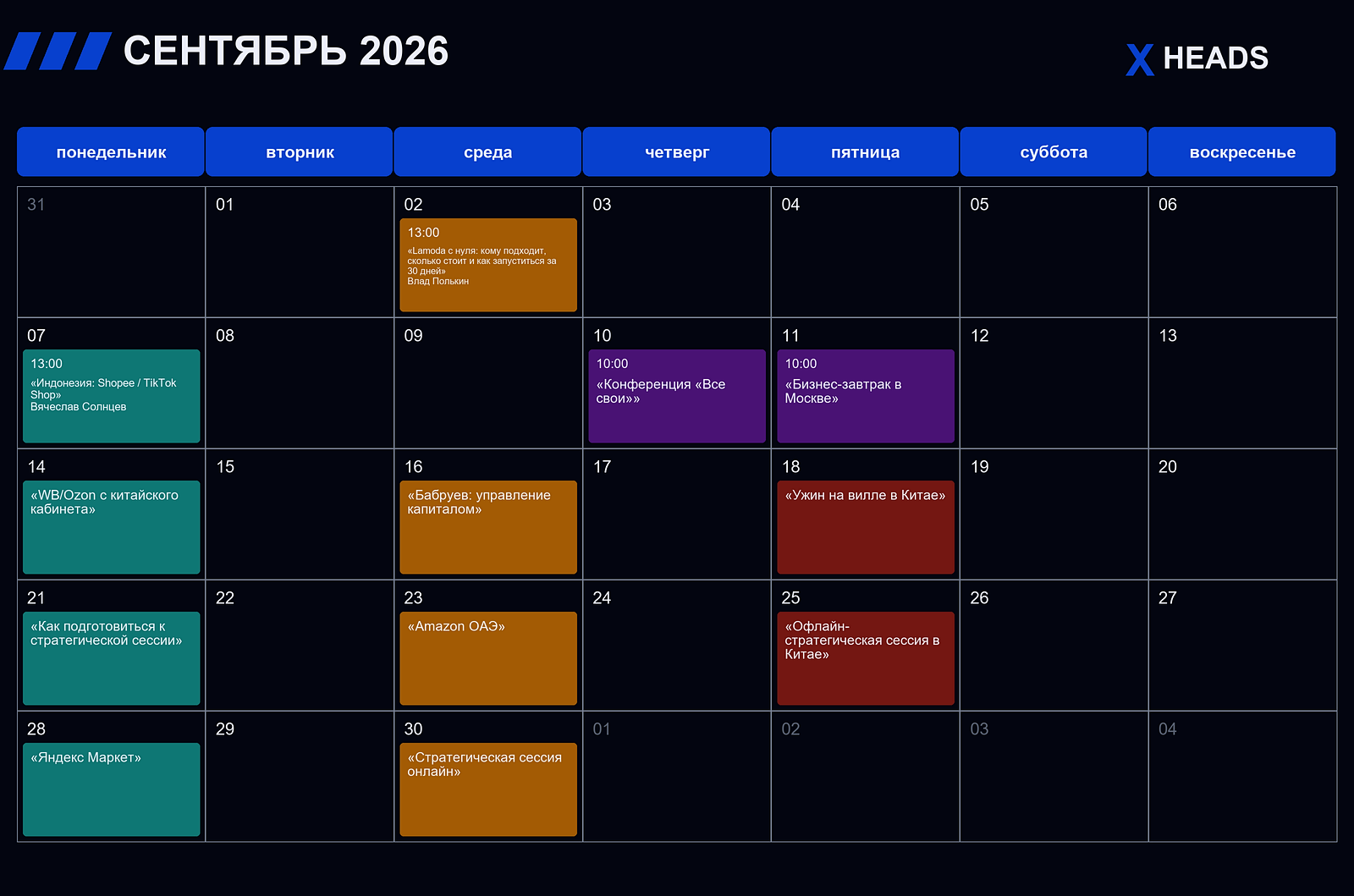 СЕНТЯБРЬ 2026

X HEADS

| понедельник | вторник | среда | четверг | пятница | суббота | воскресенье |
|---|---|---|---|---|---|---|
| 31 | 01 | 02 13:00 «Lamoda с нуля: кому подходит, сколько стоит и как запуститься за 30 дней» Влад Полькин | 03 | 04 | 05 | 06 |
| 07 13:00 «Индонезия: Shopee / TikTok Shop» Вячеслав Солнцев | 08 | 09 | 10 10:00 «Конференция «Все свои»» | 11 10:00 «Бизнес-завтрак в Москве» | 12 | 13 |
| 14 «WB/Ozon с китайского кабинета» | 15 | 16 «Бабруев: управление капиталом» | 17 | 18 «Ужин на вилле в Китае» | 19 | 20 |
| 21 «Как подготовиться к стратегической сессии» | 22 | 23 «Amazon ОАЭ» | 24 | 25 «Офлайн-стратегическая сессия в Китае» | 26 | 27 |
| 28 «Яндекс Маркет» | 29 | 30 «Стратегическая сессия онлайн» | 01 | 02 | 03 | 04 |